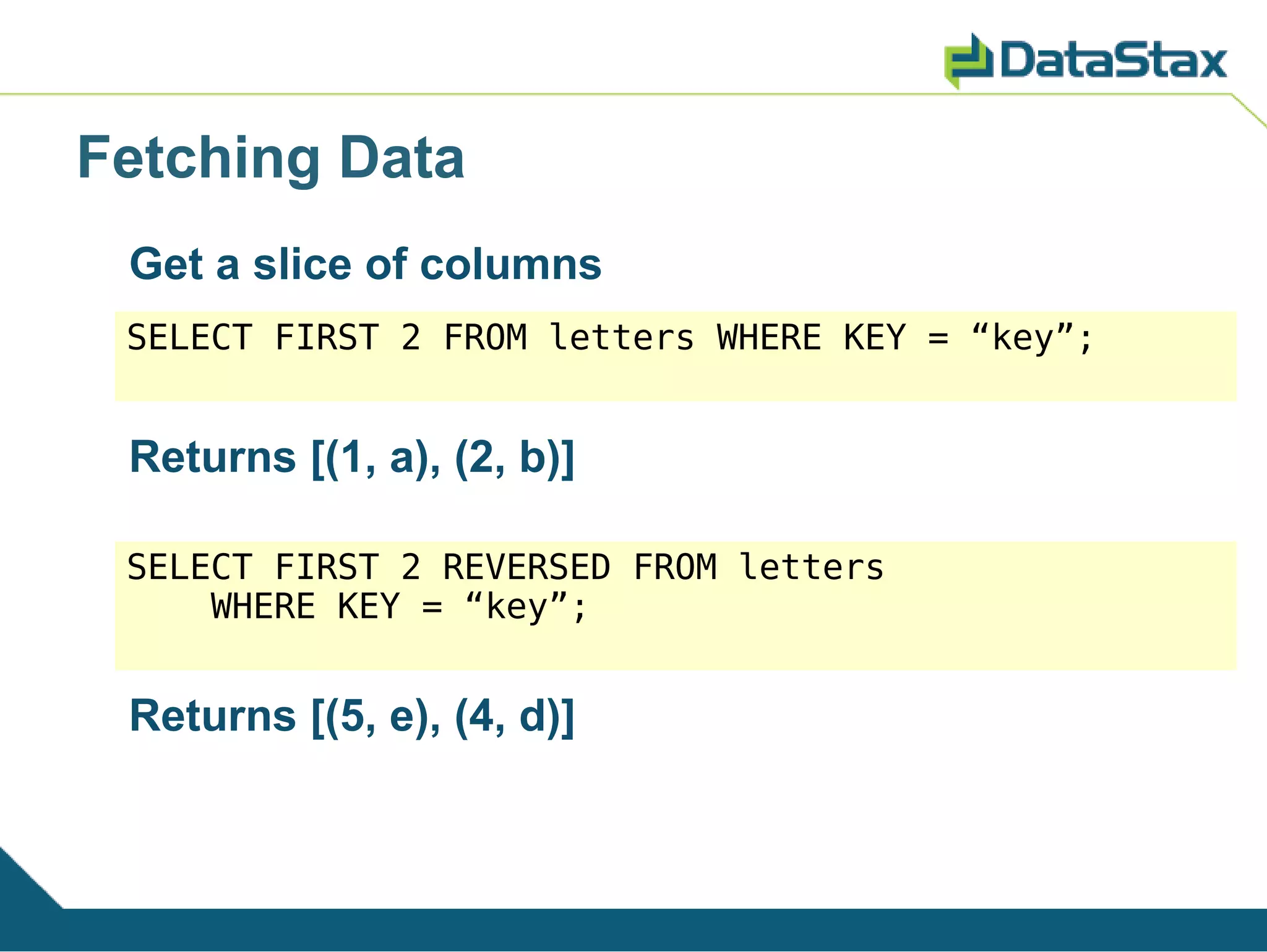 DataStax

Fetching Data

Get a slice of columns

SELECT FIRST 2 FROM letters WHERE KEY = “key”;

Returns [(1, a), (2, b)]

SELECT FIRST 2 REVERSED FROM letters
    WHERE KEY = “key”;

Returns [(5, e), (4, d)]